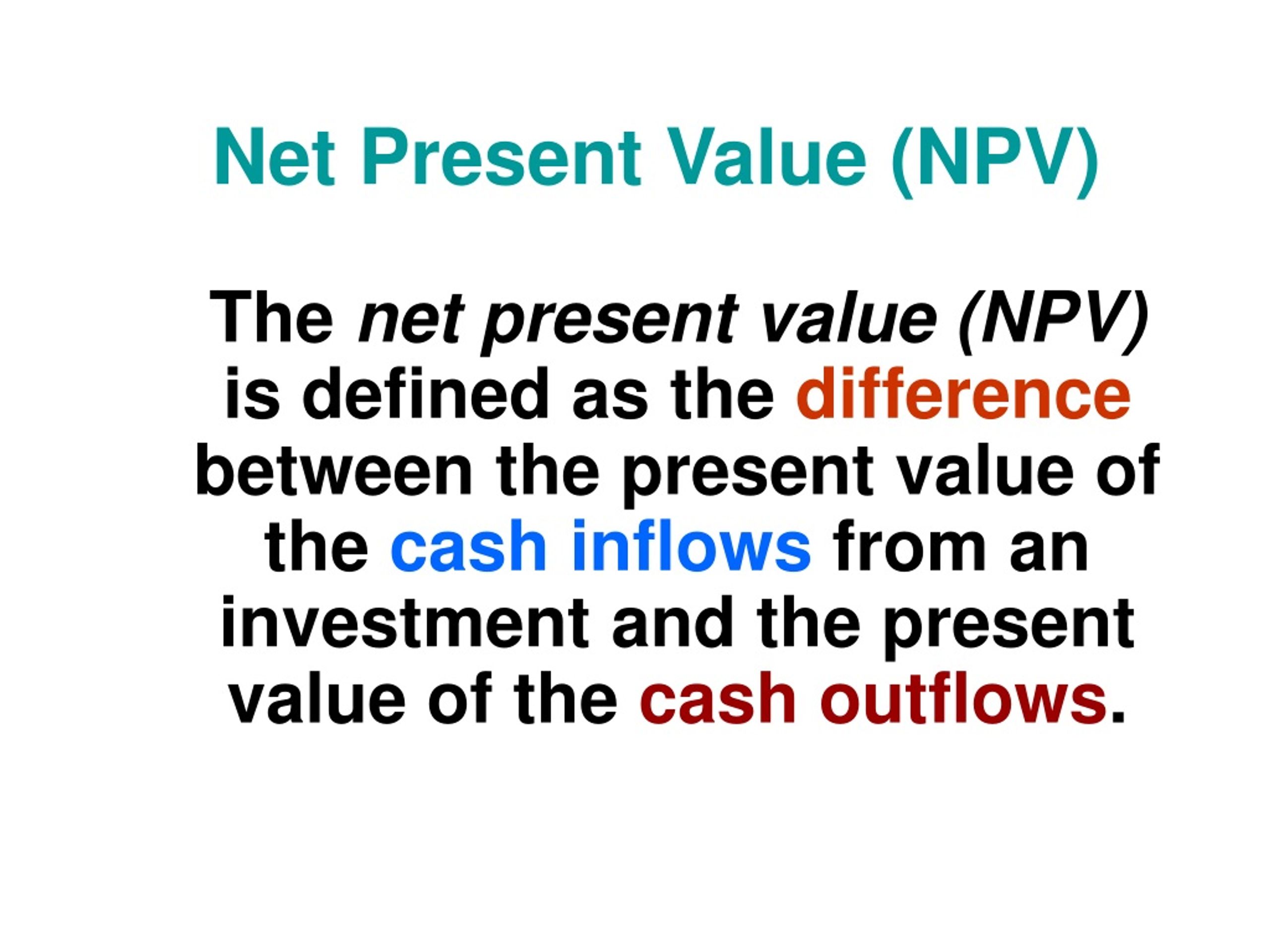 Net Present Value (NPV)

The net present value (NPV) is defined as the difference between the present value of the cash inflows from an investment and the present value of the cash outflows.